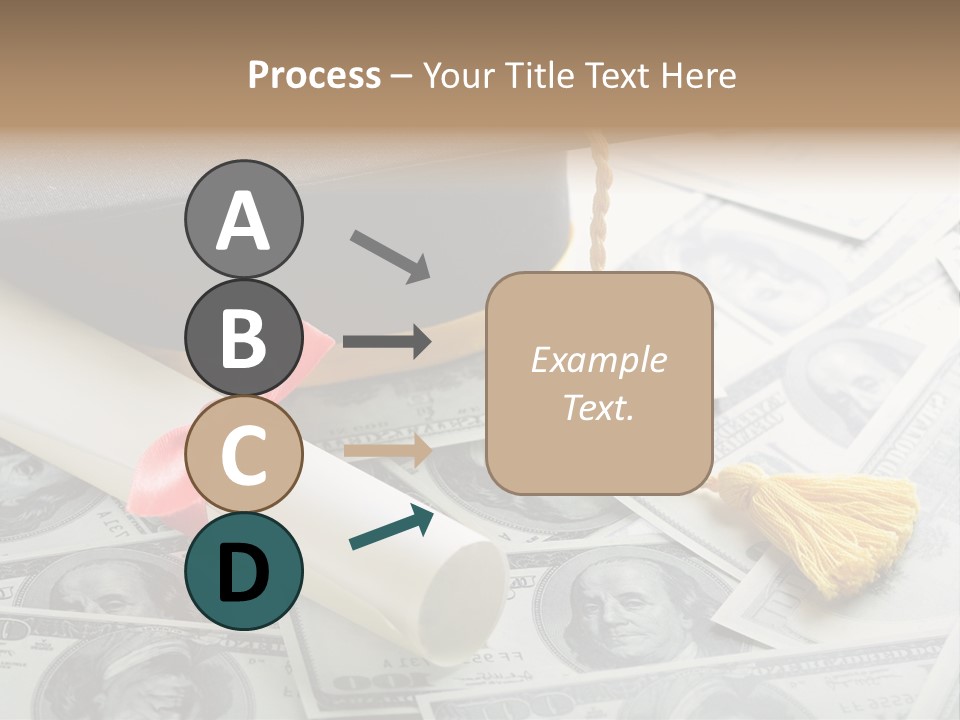 Process – Your Title Text Here

A

B

C

D

Example Text.